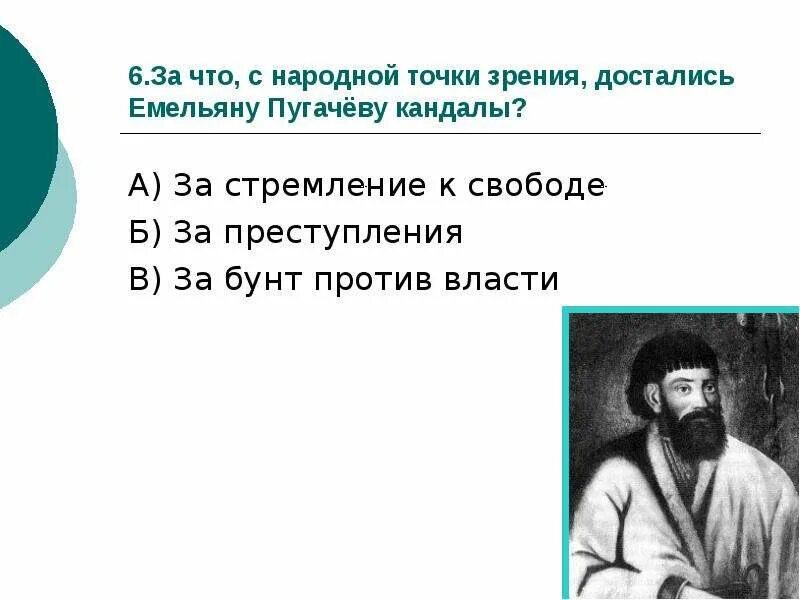 6.За что, с народной точки зрения, достались Емельяну Пугачёву кандалы?

А) За стремление к свободе

Б) За преступления

В) За бунт против власти